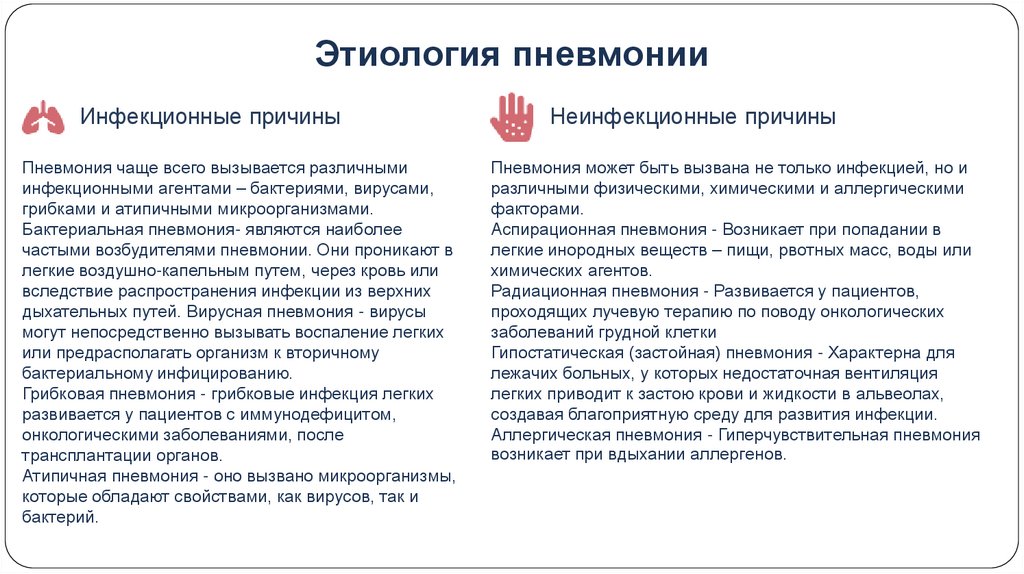 Этиология пневмонии

Инфекционные причины

Пневмония чаще всего вызывается различными инфекционными агентами – бактериями, вирусами, грибками и атипичными микроорганизмами.
Бактериальная пневмония- являются наиболее частыми возбудителями пневмонии. Они проникают в легкие воздушно-капельным путем, через кровь или вследствие распространения инфекции из верхних дыхательных путей. Вирусная пневмония - вирусы могут непосредственно вызывать воспаление легких или предрасполагать организм к вторичному бактериальному инфицированию.
Грибковая пневмония - грибковые инфекция легких развивается у пациентов с иммунодефицитом, онкологическими заболеваниями, после трансплантации органов.
Атипичная пневмония - оно вызвано микроорганизмы, которые обладают свойствами, как вирусов, так и бактерий.

Неинфекционные причины

Пневмония может быть вызвана не только инфекцией, но и различными физическими, химическими и аллергическими факторами.
Аспирационная пневмония - Возникает при попадании в легкие инородных веществ – пищи, рвотных масс, воды или химических агентов.
Радиационная пневмония - Развивается у пациентов, проходящих лучевую терапию по поводу онкологических заболеваний грудной клетки
Гипостатическая (застойная) пневмония - Характерна для лежачих больных, у которых недостаточная вентиляция легких приводит к застою крови и жидкости в альвеолах, создавая благоприятную среду для развития инфекции.
Аллергическая пневмония - Гиперчувствительная пневмония возникает при вдыхании аллергенов.